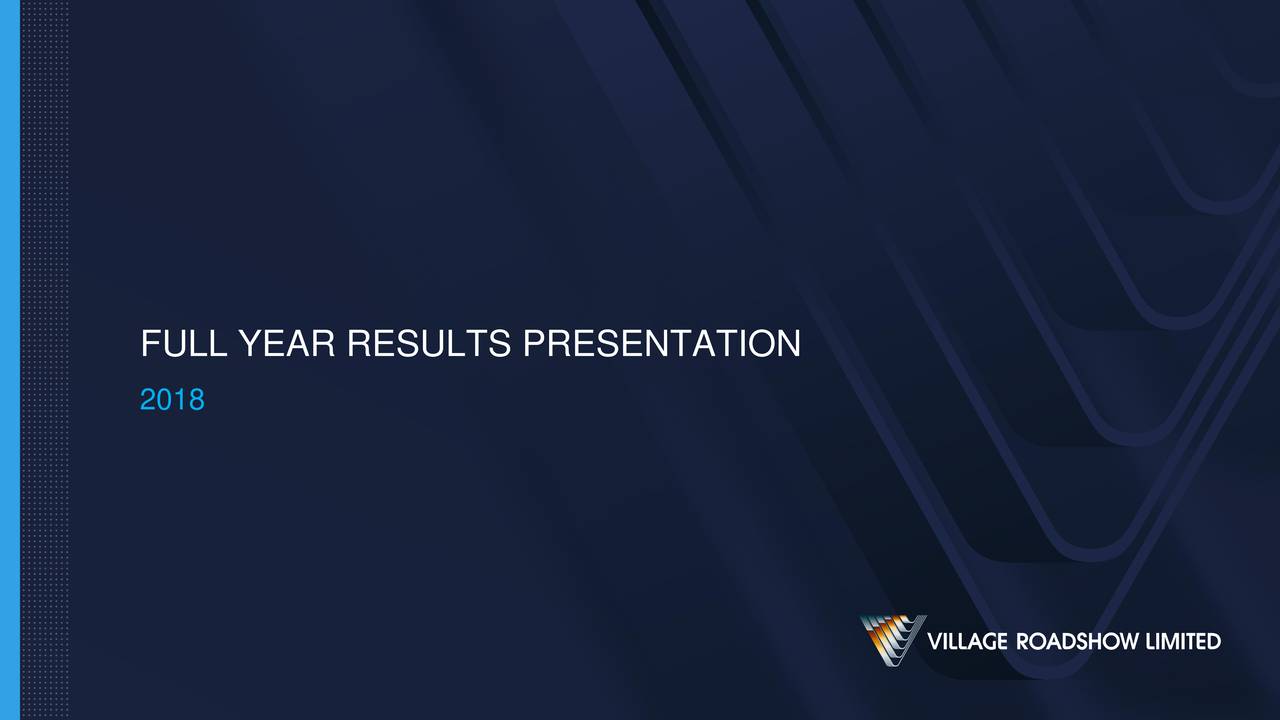 FULL YEAR RESULTS PRESENTATION
2018

VILLAGE ROADSHOW LIMITED